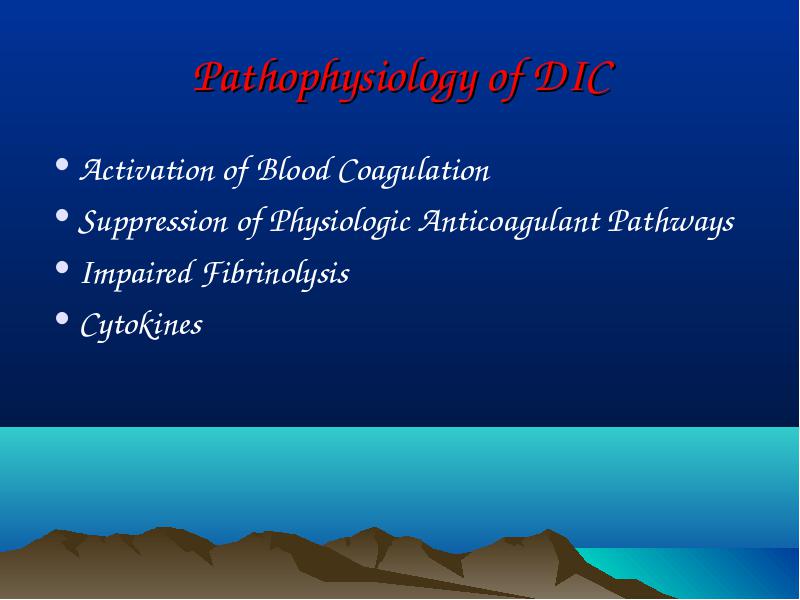 Pathophysiology of DIC

• Activation of Blood Coagulation
• Suppression of Physiologic Anticoagulant Pathways
• Impaired Fibrinolysis
• Cytokines